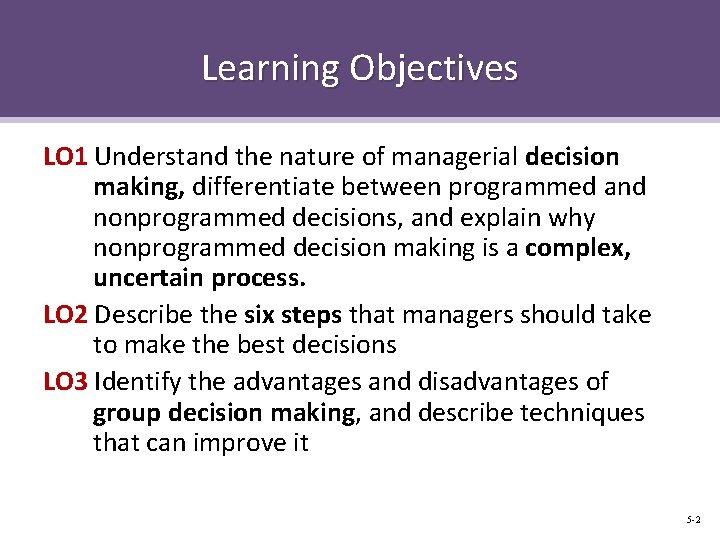 Learning Objectives

LO1 Understand the nature of managerial decision making, differentiate between programmed and nonprogrammed decisions, and explain why nonprogrammed decision making is a complex, uncertain process.

LO2 Describe the six steps that managers should take to make the best decisions

LO3 Identify the advantages and disadvantages of group decision making, and describe techniques that can improve it

5-2